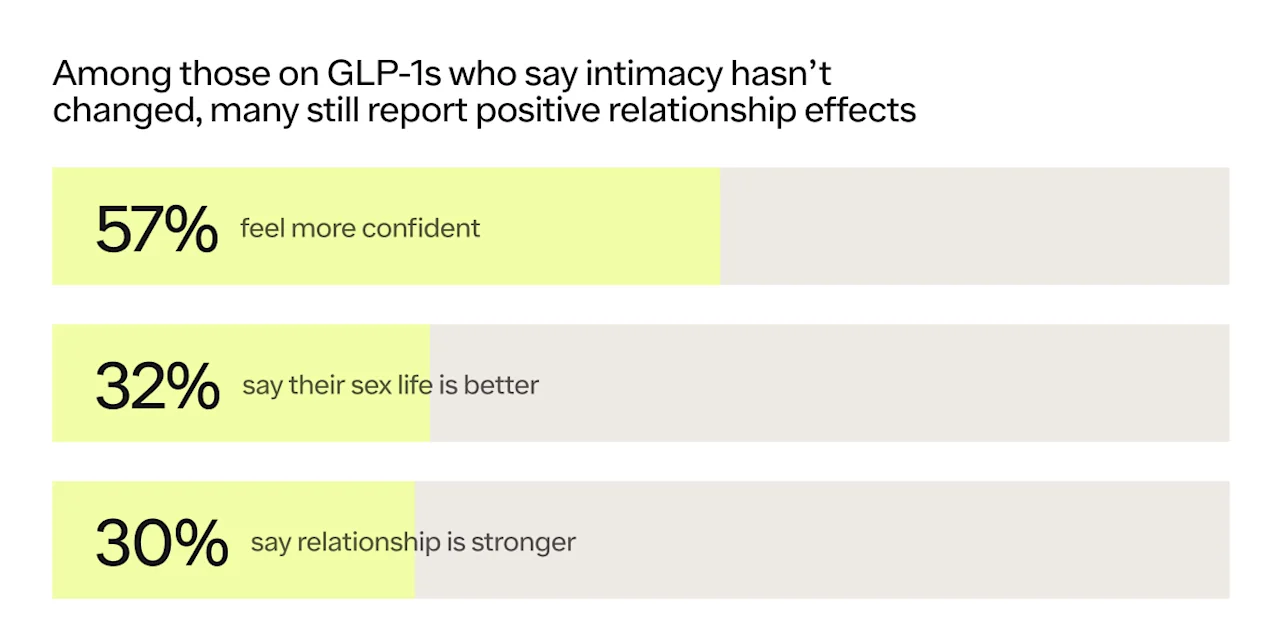 Among those on GLP-1s who say intimacy hasn't changed, many still report positive relationship effects

57% feel more confident

32% say their sex life is better

30% say relationship is stronger